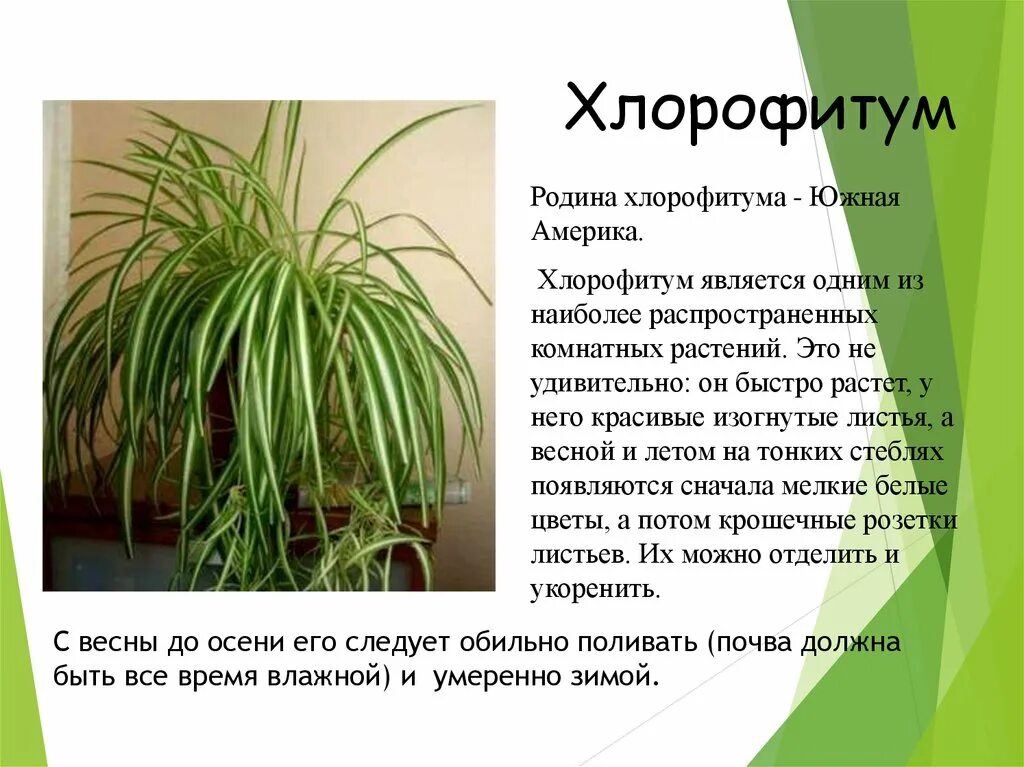 Хлорофитум

Родина хлорофитума - Южная Америка.

Хлорофитум является одним из наиболее распространенных комнатных растений. Это не удивительно: он быстро растет, у него красивые изогнутые листья, а весной и летом на тонких стеблях появляются сначала мелкие белые цветы, а потом крошечные розетки листьев. Их можно отделить и укоренить.

С весны до осени его следует обильно поливать (почва должна быть все время влажной) и умеренно зимой.